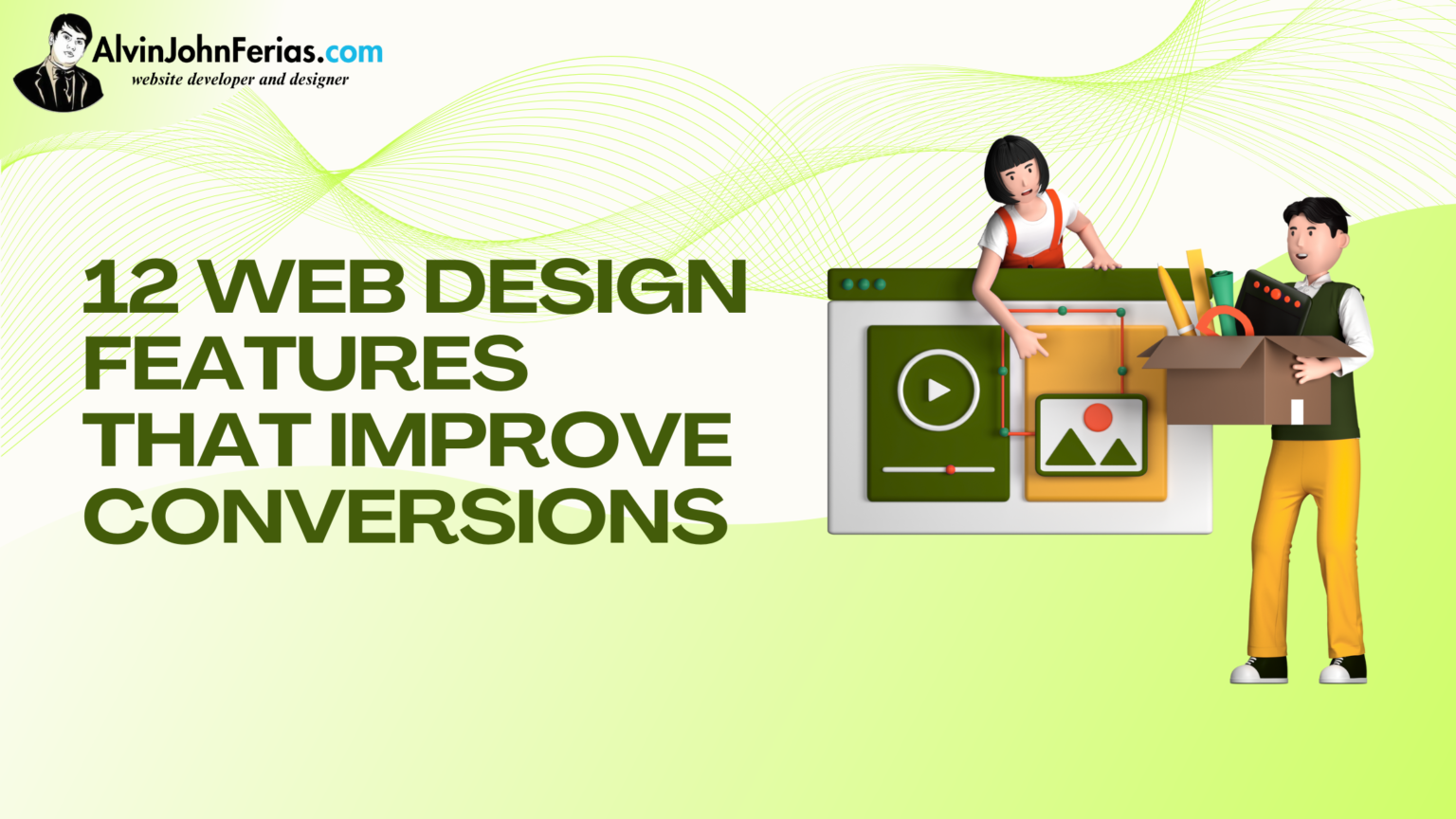 AlvinJohnFerias.com
website developer and designer

12 WEB DESIGN FEATURES THAT IMPROVE CONVERSIONS